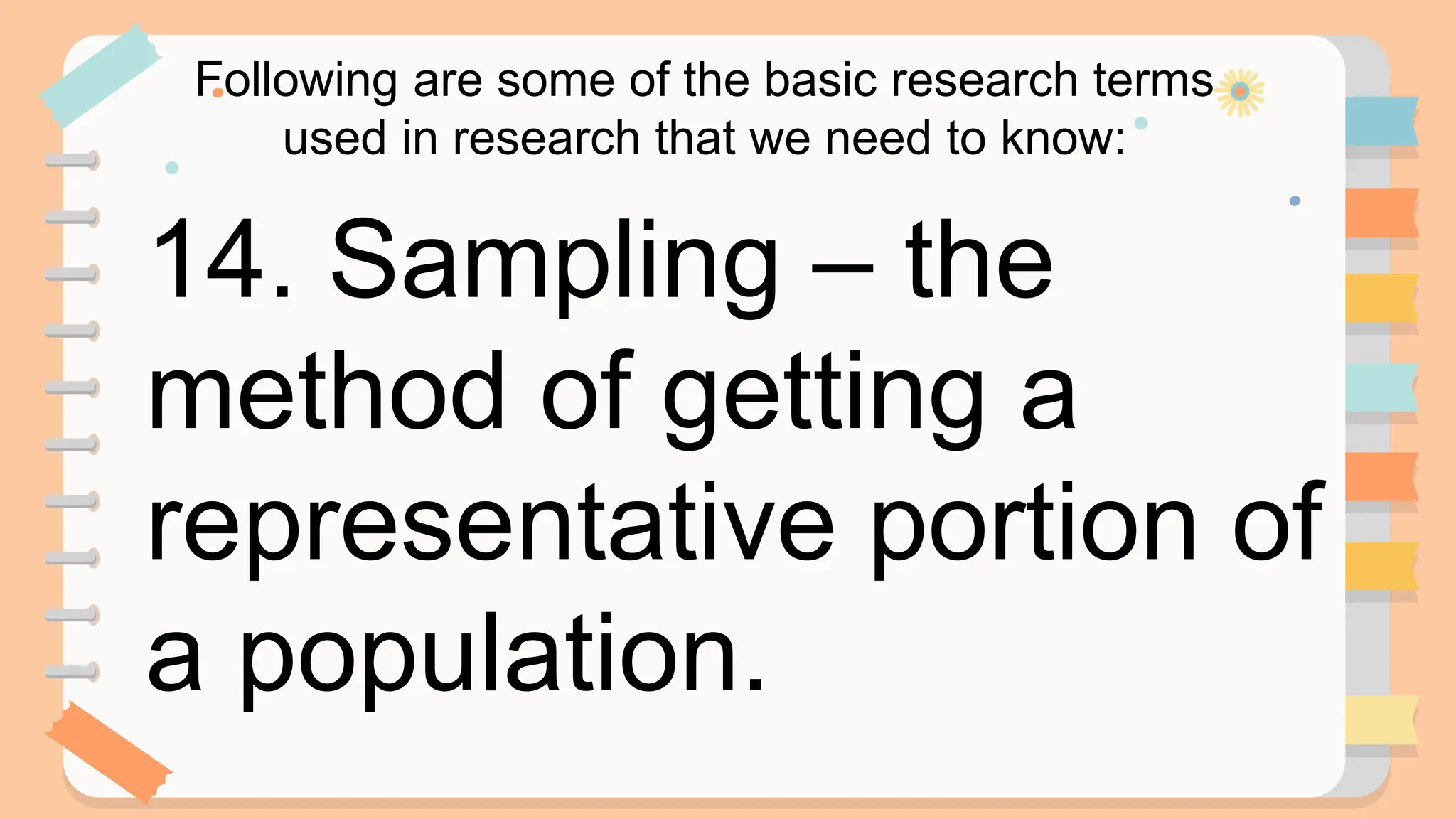 Following are some of the basic research terms used in research that we need to know:

14. Sampling – the method of getting a representative portion of a population.